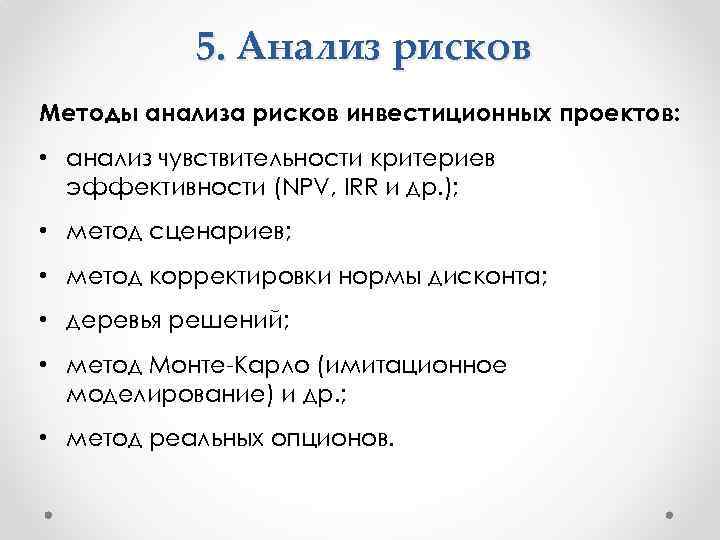 5. Анализ рисков

Методы анализа рисков инвестиционных проектов:

• анализ чувствительности критериев эффективности (NPV, IRR и др.);

• метод сценариев;

• метод корректировки нормы дисконта;

• деревья решений;

• метод Монте-Карло (имитационное моделирование) и др.;

• метод реальных опционов.